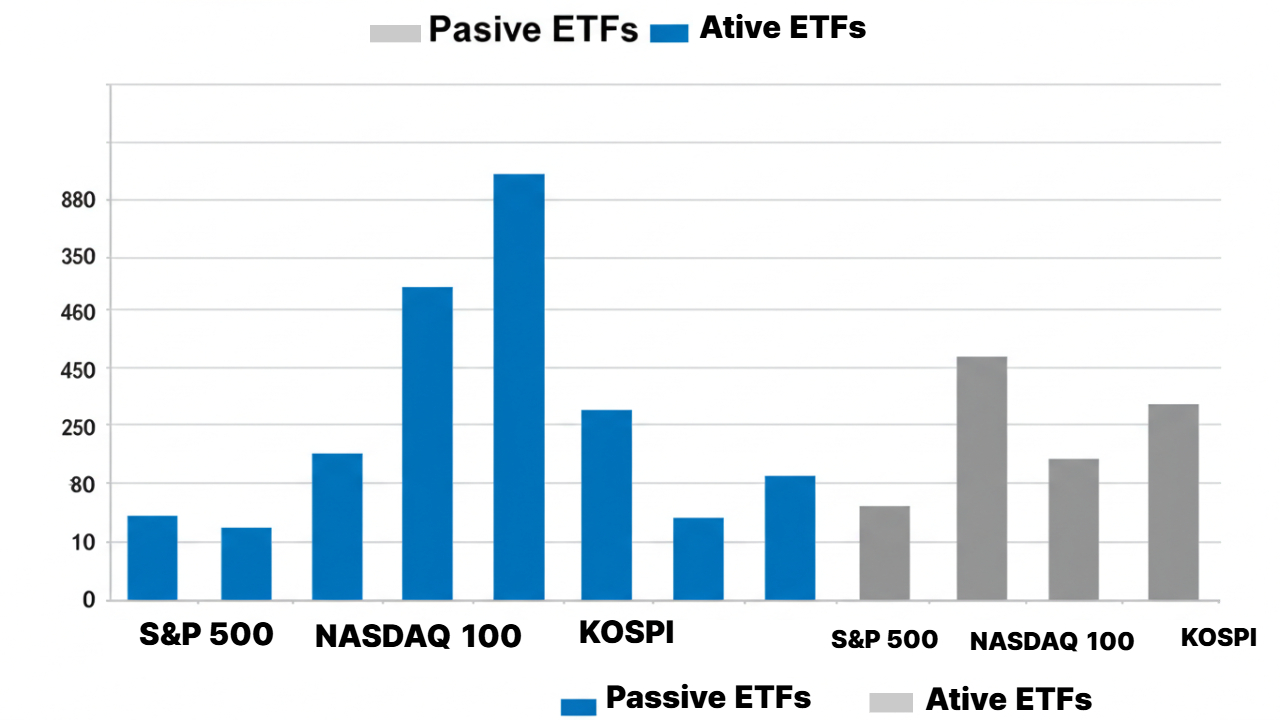 Pasive ETFs Ative ETFs

880
350
460
450
250
80
10
0

S&P 500 NASDAQ 100 KOSPI S&P 500 NASDAQ 100 KOSPI

Passive ETFs Ative ETFs